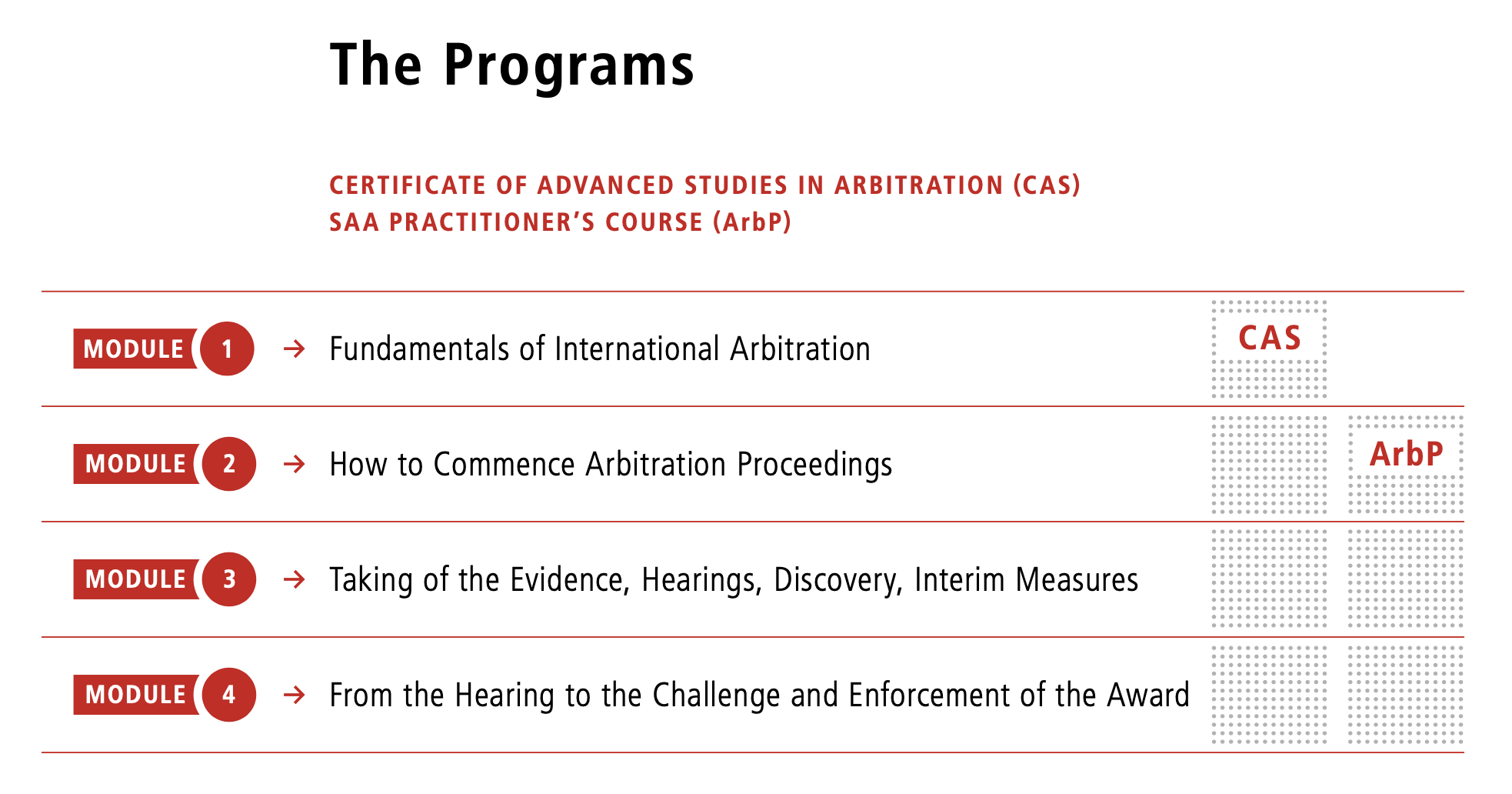 The Programs

CERTIFICATE OF ADVANCED STUDIES IN ARBITRATION (CAS)
SAA PRACTITIONER'S COURSE (ArbP)

MODULE 1 → Fundamentals of International Arbitration

CAS

MODULE 2 → How to Commence Arbitration Proceedings

ArbP

MODULE 3 → Taking of the Evidence, Hearings, Discovery, Interim Measures

MODULE 4 → From the Hearing to the Challenge and Enforcement of the Award